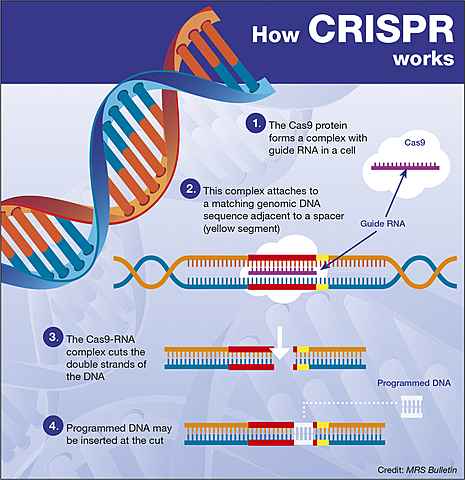 How CRISPR works

1. The Cas9 protein forms a complex with guide RNA in a cell

Cas9

2. This complex attaches to a matching genomic DNA sequence adjacent to a spacer (yellow segment)

Guide RNA

3. The Cas9-RNA complex cuts the double strands of the DNA

Programmed DNA

4. Programmed DNA may be inserted at the cut

Credit: MRS Bulletin